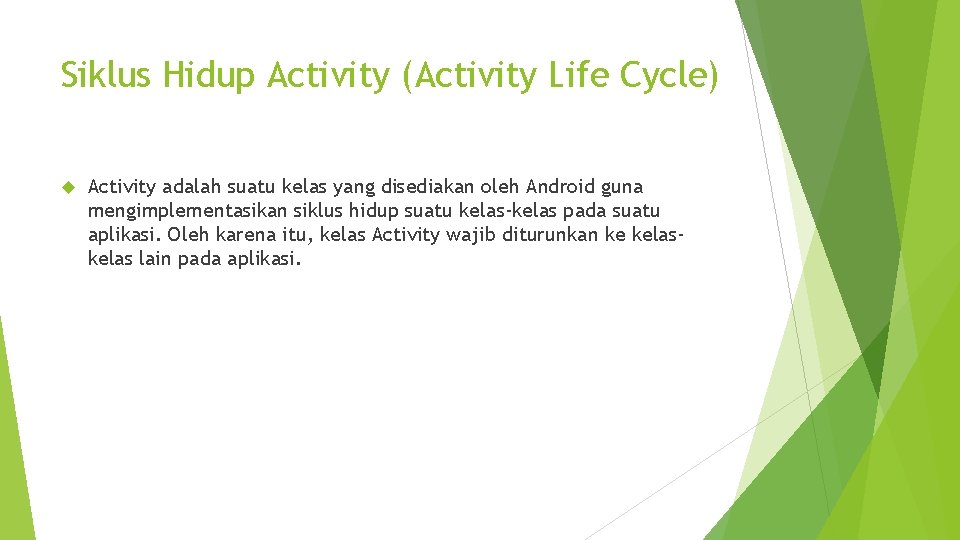 Siklus Hidup Activity (Activity Life Cycle)

Activity adalah suatu kelas yang disediakan oleh Android guna mengimplementasikan siklus hidup suatu kelas-kelas pada suatu aplikasi. Oleh karena itu, kelas Activity wajib diturunkan ke kelas-kelas lain pada aplikasi.